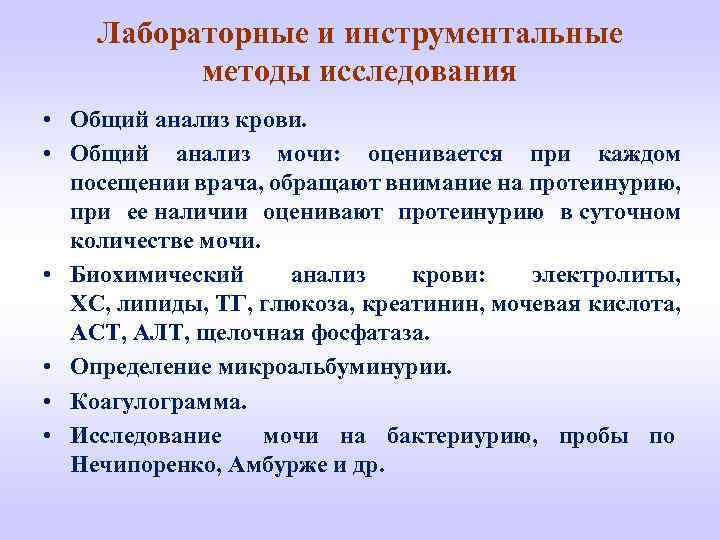 Лабораторные и инструментальные методы исследования

• Общий анализ крови.
• Общий анализ мочи: оценивается при каждом посещении врача, обращают внимание на протеинурию, при ее наличии оценивают протеинурию в суточном количестве мочи.
• Биохимический анализ крови: электролиты, ХС, липиды, ТГ, глюкоза, креатинин, мочевая кислота, АСТ, АЛТ, щелочная фосфатаза.
• Определение микроальбуминурии.
• Коагулограмма.
• Исследование мочи на бактериурию, пробы по Нечипоренко, Амбурже и др.